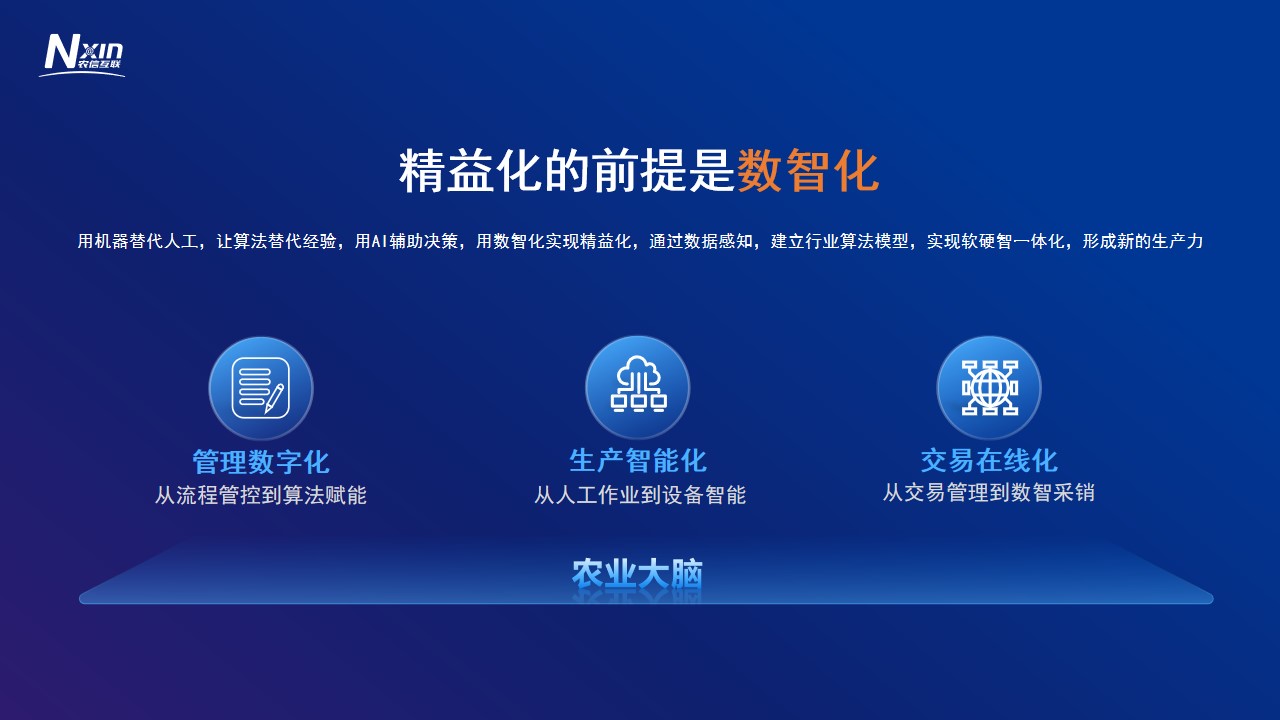 Nxin
农信互联

精益化的前提是数智化

用机器替代人工，让算法替代经验，用AI辅助决策，用数智化实现精益化，通过数据感知，建立行业算法模型，实现软硬智一体化，形成新的生产力

管理数字化
从流程管控到算法赋能

生产智能化
从人工作业到设备智能

交易在线化
从交易管理到数智采销

农业大脑